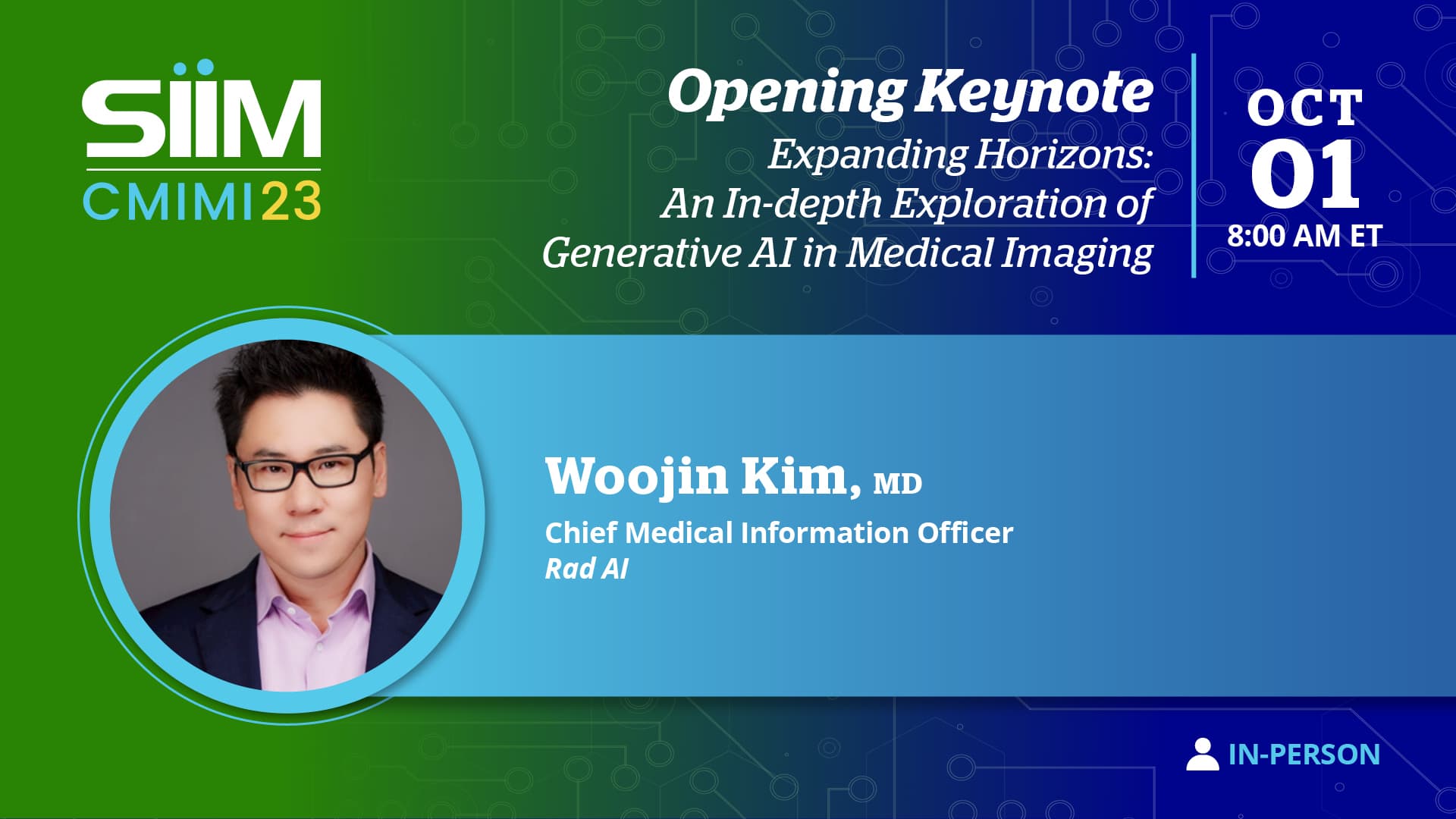 SIIM
CMIMI23

Opening Keynote
Expanding Horizons: An In-depth Exploration of Generative AI in Medical Imaging

OCT
01
8:00 AM ET

Woojin Kim, MD
Chief Medical Information Officer
Rad AI

IN-PERSON